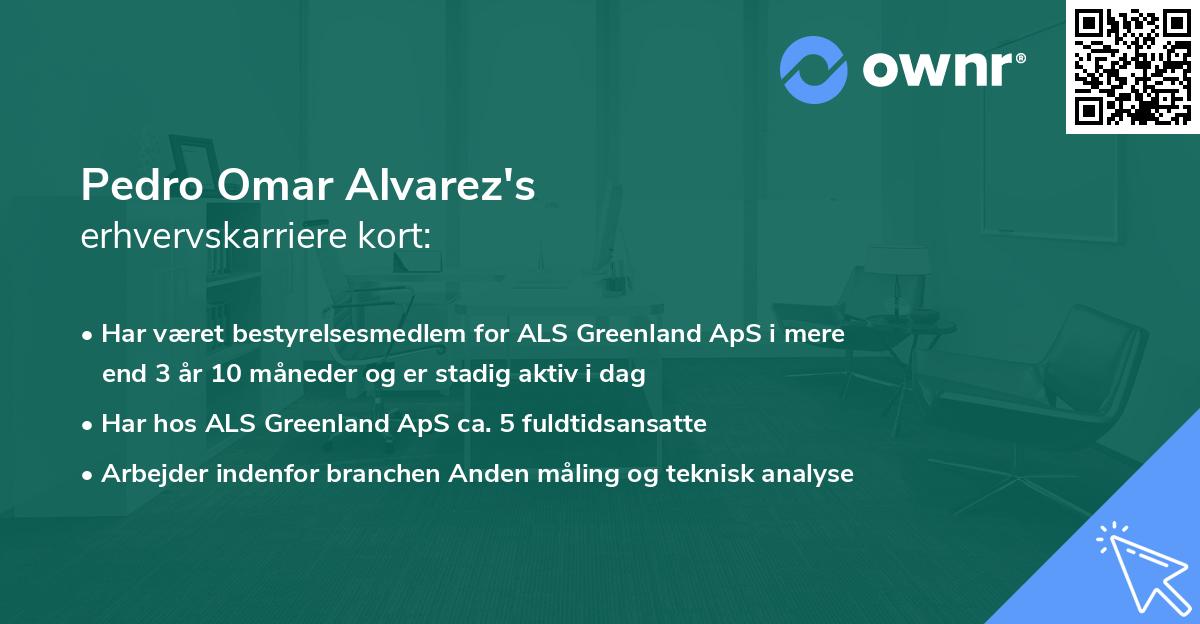 ownr®

Pedro Omar Alvarez's
erhvervskarriere kort:

• Har været bestyrelsesmedlem for ALS Greenland ApS i mere end 3 år 10 måneder og er stadig aktiv i dag
• Har hos ALS Greenland ApS ca. 5 fuldtidsansatte
• Arbejder indenfor branchen Anden måling og teknisk analyse